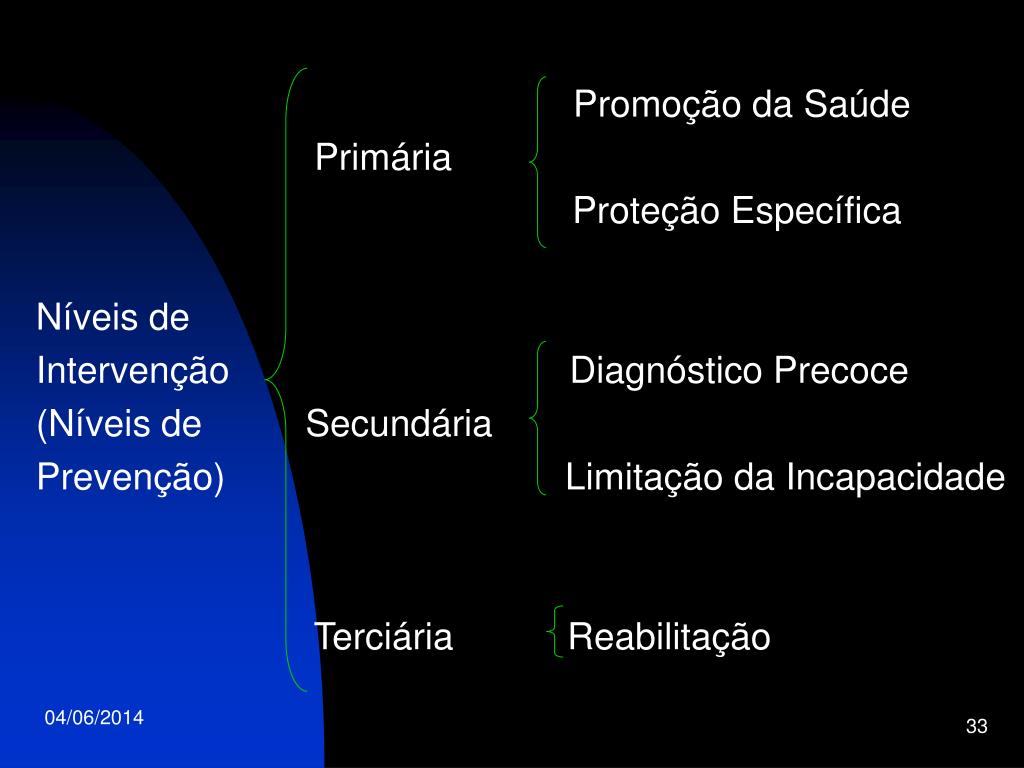 Níveis de Intervenção (Níveis de Prevenção)

Primária

Promoção da Saúde

Proteção Específica

Secundária

Diagnóstico Precoce

Limitação da Incapacidade

Terciária

Reabilitação

04/06/2014

33